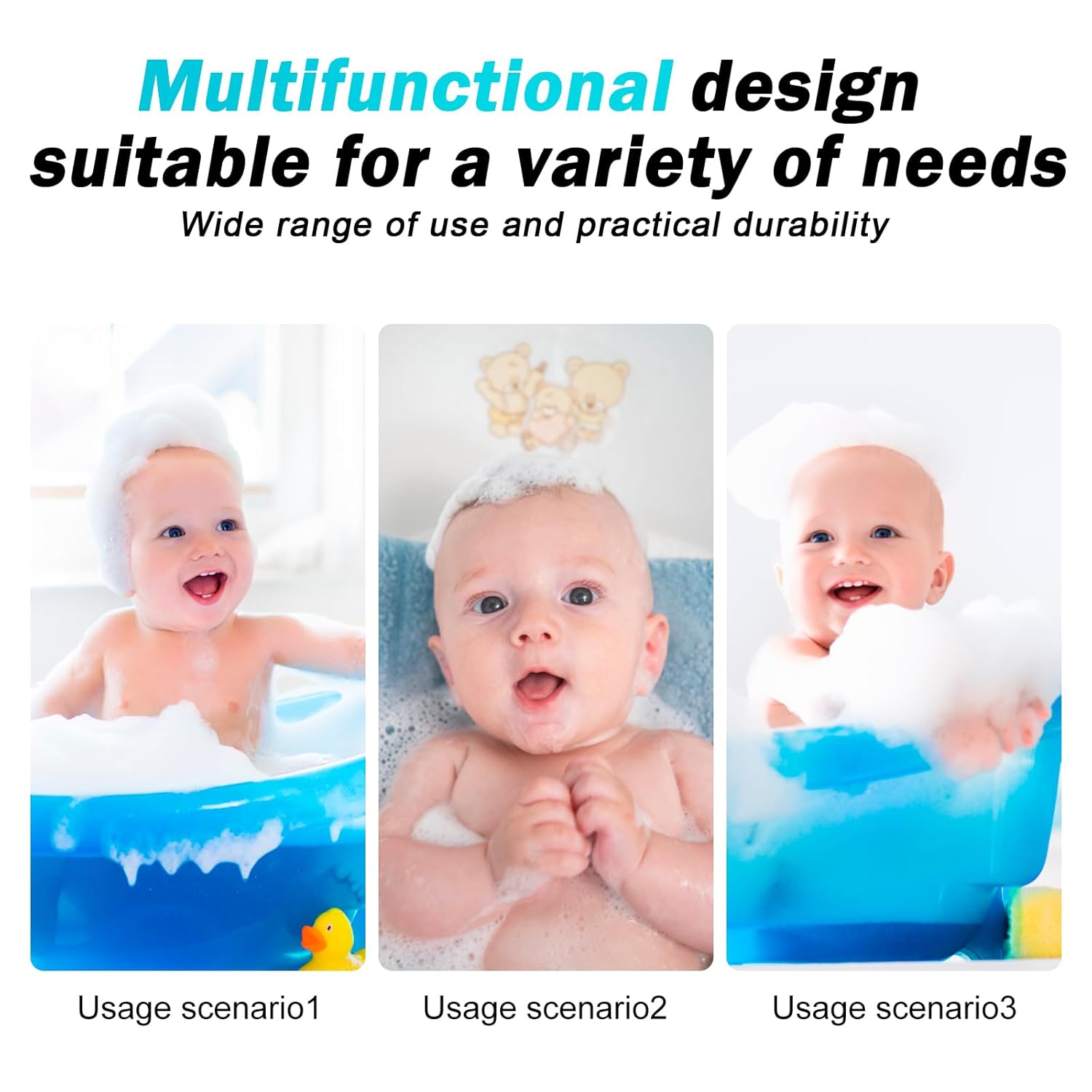 Multifunctional design suitable for a variety of needs

Wide range of use and practical durability

Usage scenario1

Usage scenario2

Usage scenario3